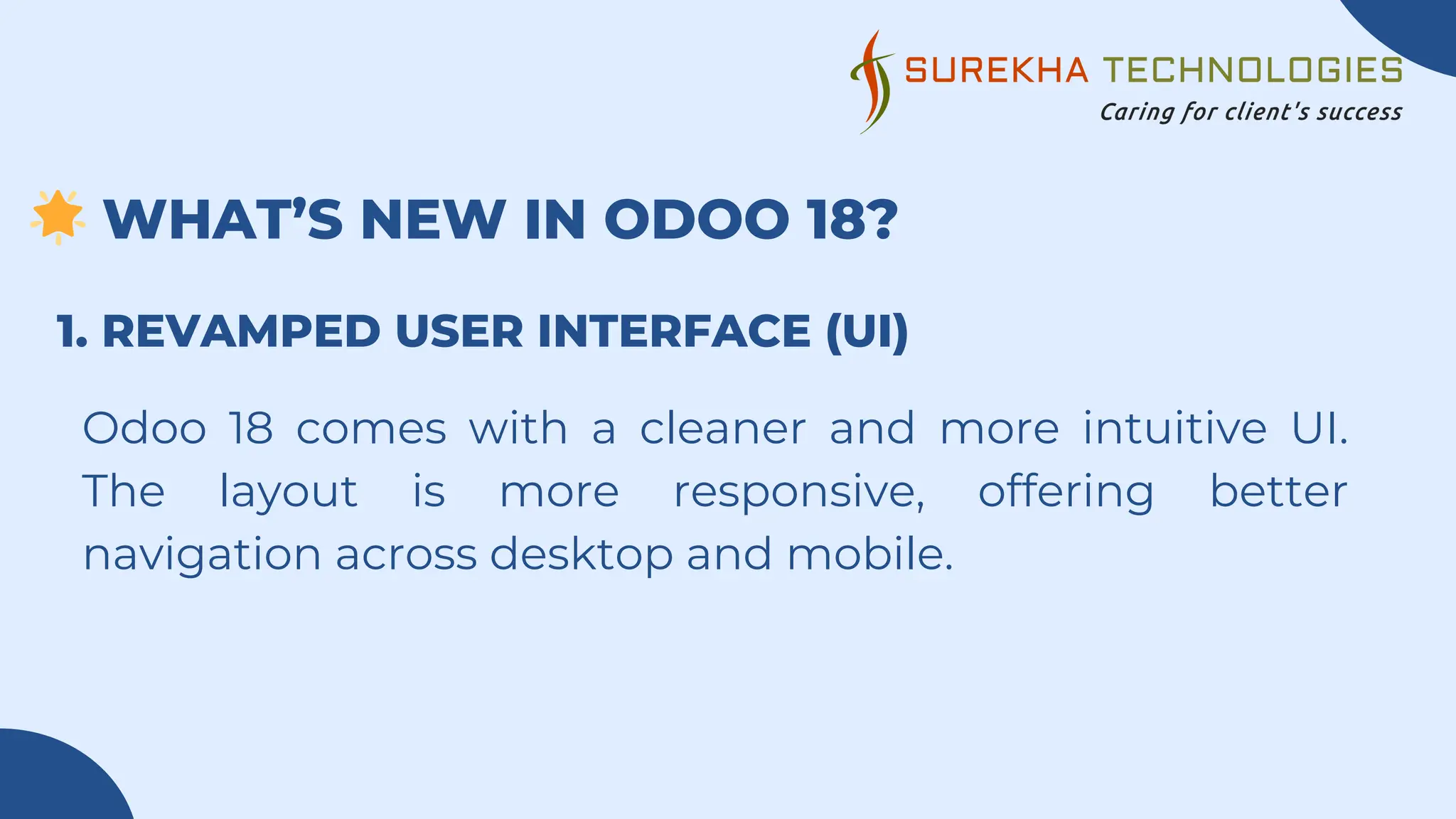 SUREKHA TECHNOLOGIES
Caring for client's success

🌟 WHAT'S NEW IN ODOO 18?

1. REVAMPED USER INTERFACE (UI)

Odoo 18 comes with a cleaner and more intuitive UI. The layout is more responsive, offering better navigation across desktop and mobile.